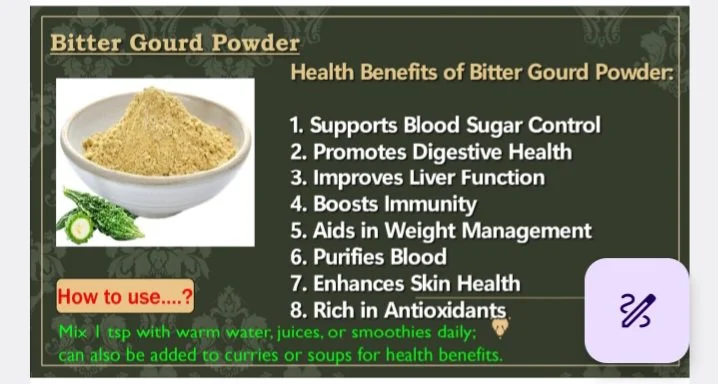 Bitter Gourd Powder

Health Benefits of Bitter Gourd Powder:

1. Supports Blood Sugar Control
2. Promotes Digestive Health
3. Improves Liver Function
4. Boosts Immunity
5. Aids in Weight Management
6. Purifies Blood
7. Enhances Skin Health
8. Rich in Antioxidants

How to use....?

Mix 1 tsp with warm water, juices, or smoothies daily; can also be added to curries or soups for health benefits.